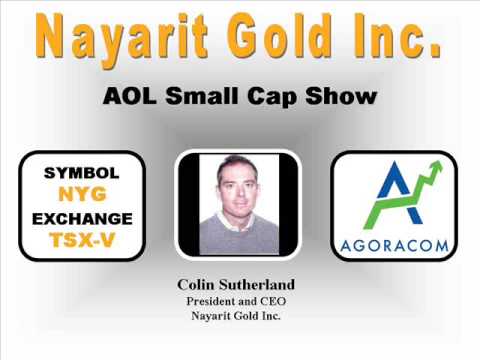 Nayarit Gold Inc.

AOL Small Cap Show

SYMBOL
NYG
EXCHANGE
TSX-V

AGORACOM

Colin Sutherland
President and CEO
Nayarit Gold Inc.